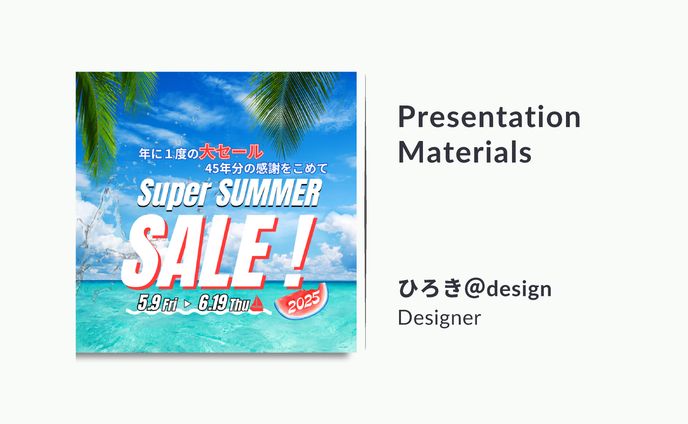 年に１度の大セール
45年分の感謝をこめて
Super SUMMER
SALE !
5.9 Fri ▶ 6.19 Thu
2025

Presentation Materials

ひろき@design
Designer